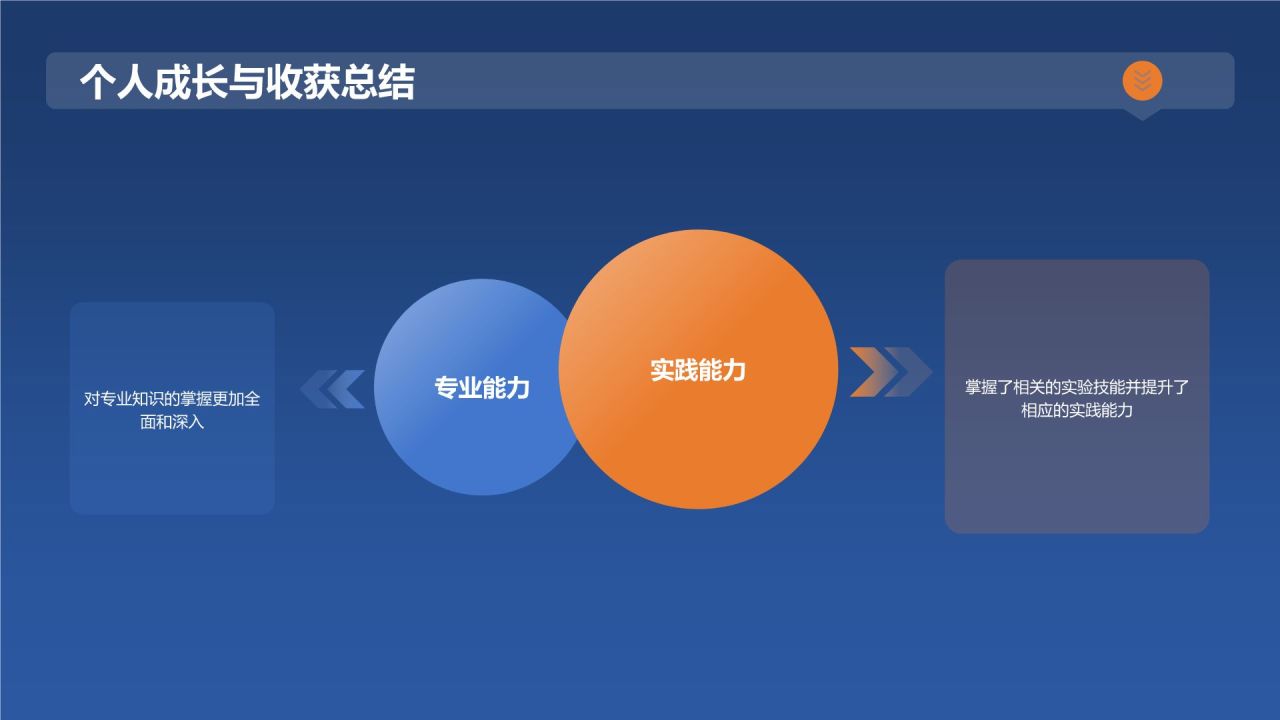 个人成长与收获总结

对专业知识的掌握更加全面和深入

专业能力

实践能力

掌握了相关的实验技能并提升了相应的实践能力